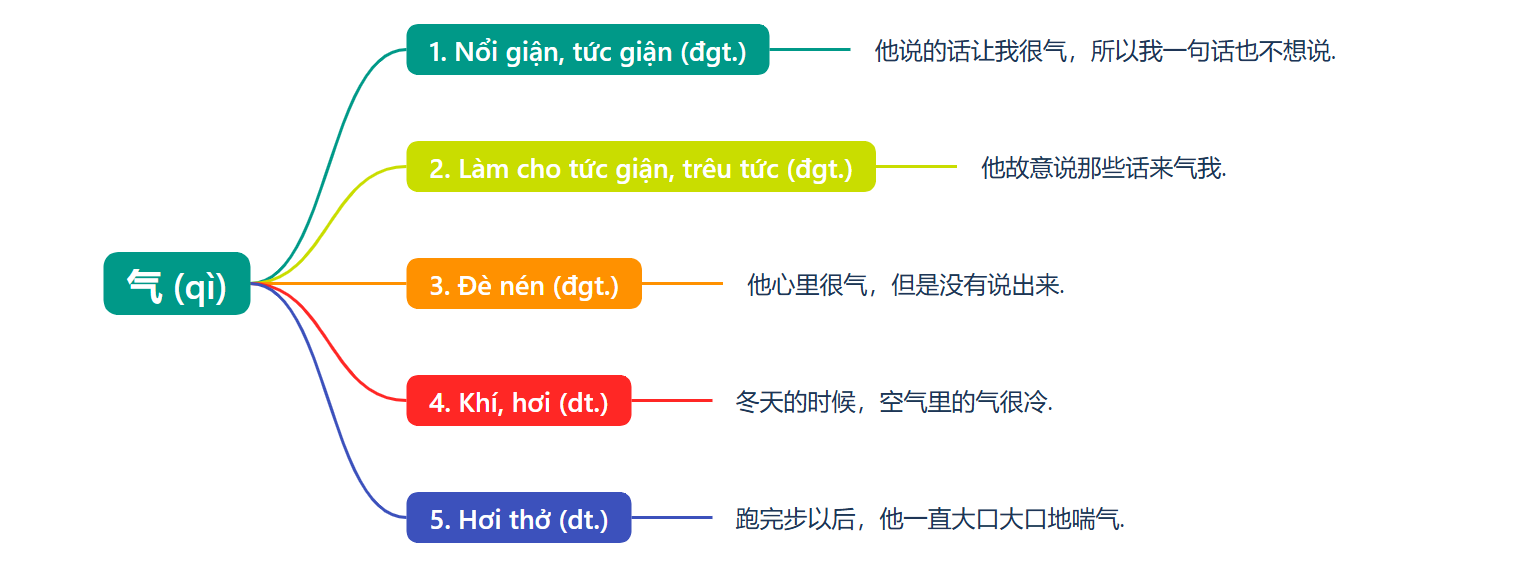 气 (qì)

1. Nổi giận, tức giận (đgt.)
他说的话让我很气，所以我一句话也不想说.

2. Làm cho tức giận, trêu tức (đgt.)
他故意说那些话来气我.

3. Đè nén (đgt.)
他心里很气，但是没有说出来.

4. Khí, hơi (dt.)
冬天的时候，空气里的气很冷.

5. Hơi thở (dt.)
跑完步以后，他一直大口大口地喘气.